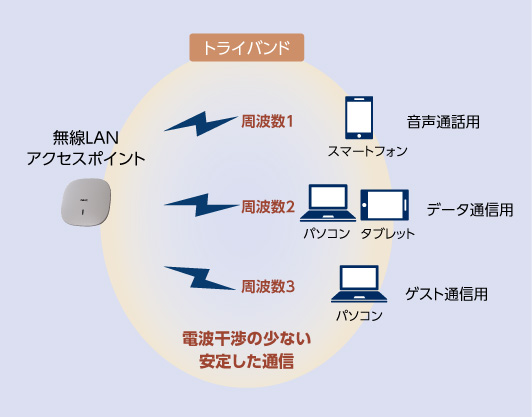 トライバンド

無線LAN
アクセスポイント

周波数1

スマートフォン

音声通話用

周波数2

パソコン

タブレット

データ通信用

周波数3

パソコン

ゲスト通信用

電波干渉の少ない
安定した通信